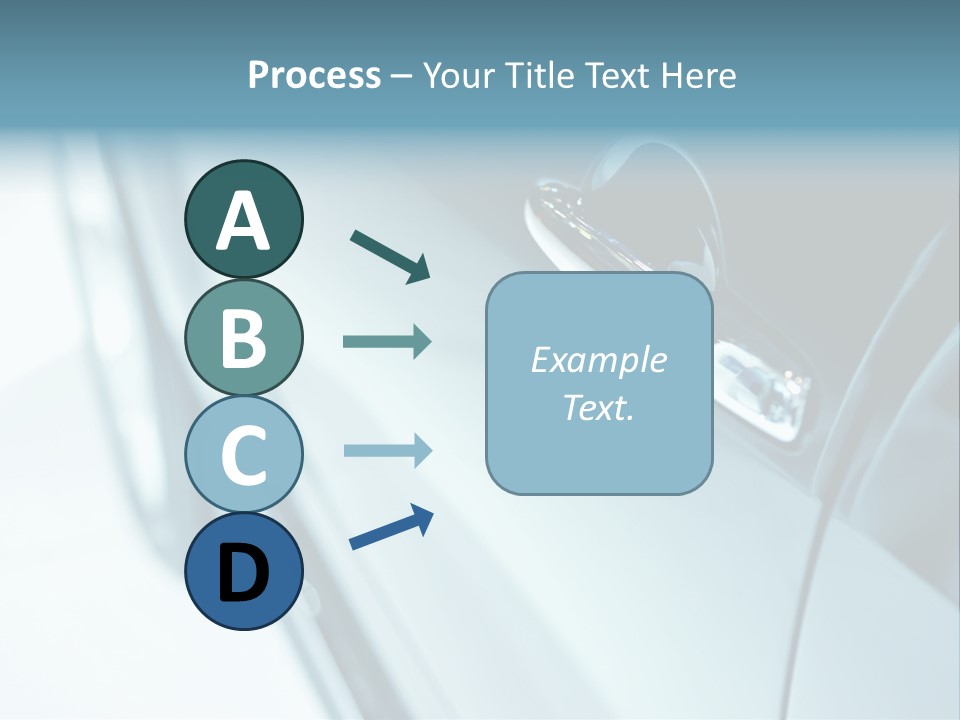 Process – Your Title Text Here

A

B

C

D

Example Text.